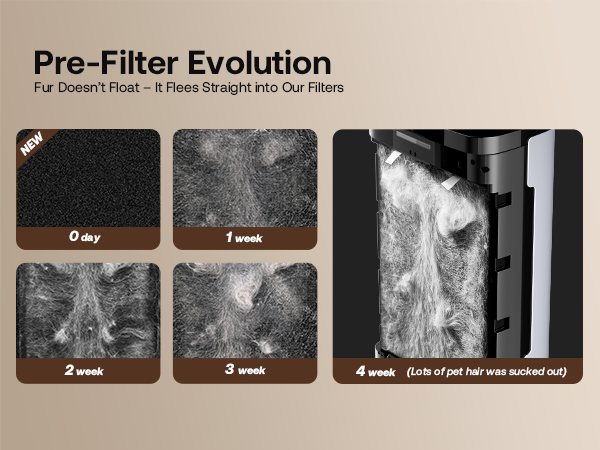 Pre-Filter Evolution
Fur Doesn't Float – It Flees Straight into Our Filters

NEW

0 day

1 week

2 week

3 week

4 week (Lots of pet hair was sucked out)